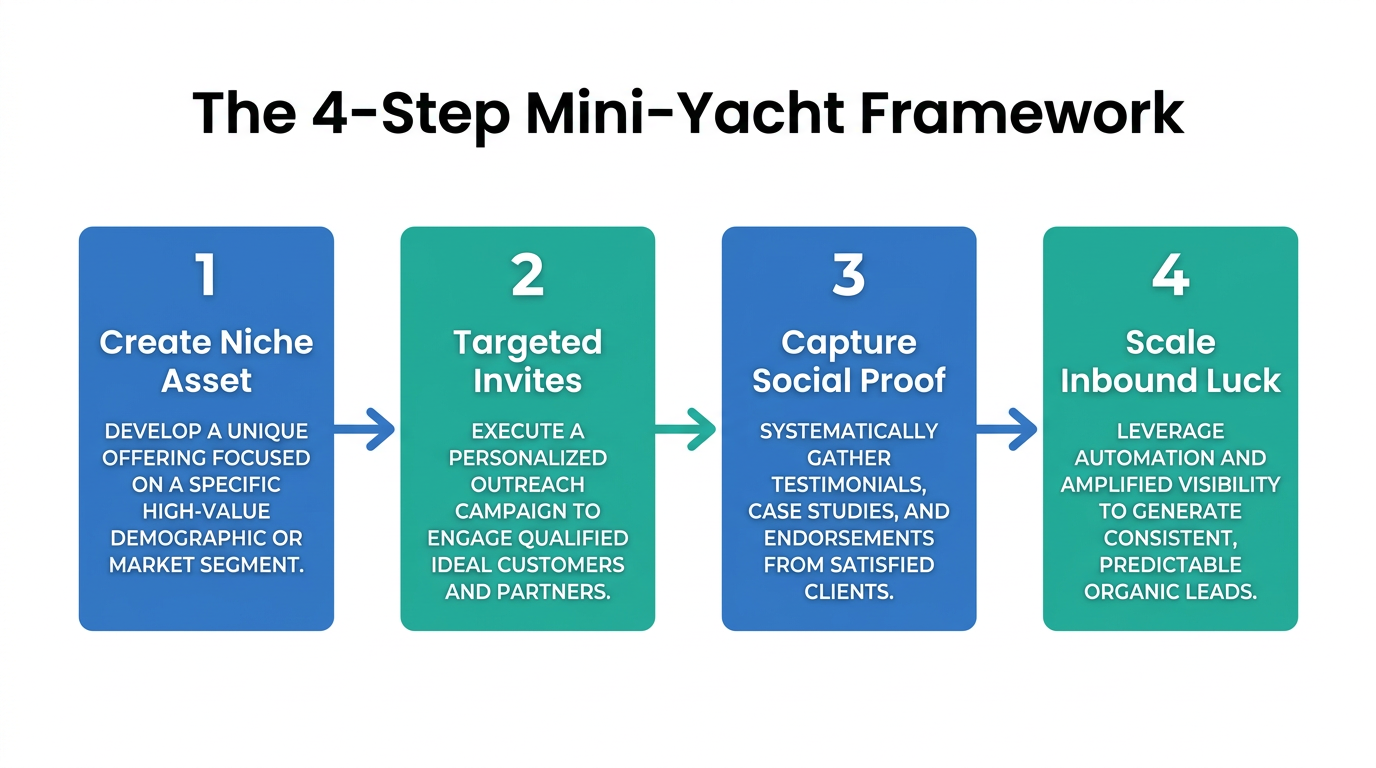 The 4-Step Mini-Yacht Framework

1

Create Niche Asset

DEVELOP A UNIQUE OFFERING FOCUSED ON A SPECIFIC HIGH-VALUE DEMOGRAPHIC OR MARKET SEGMENT.

2

Targeted Invites

EXECUTE A PERSONALIZED OUTREACH CAMPAIGN TO ENGAGE QUALIFIED IDEAL CUSTOMERS AND PARTNERS.

3

Capture Social Proof

SYSTEMATICALLY GATHER TESTIMONIALS, CASE STUDIES, AND ENDORSEMENTS FROM SATISFIED CLIENTS.

4

Scale Inbound Luck

LEVERAGE AUTOMATION AND AMPLIFIED VISIBILITY TO GENERATE CONSISTENT, PREDICTABLE ORGANIC LEADS.